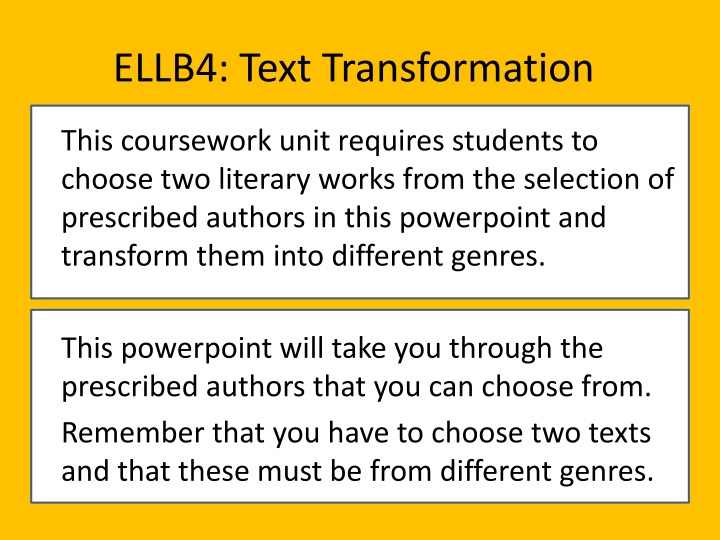 ELLB4: Text Transformation

This coursework unit requires students to choose two literary works from the selection of prescribed authors in this powerpoint and transform them into different genres.

This powerpoint will take you through the prescribed authors that you can choose from.

Remember that you have to choose two texts and that these must be from different genres.